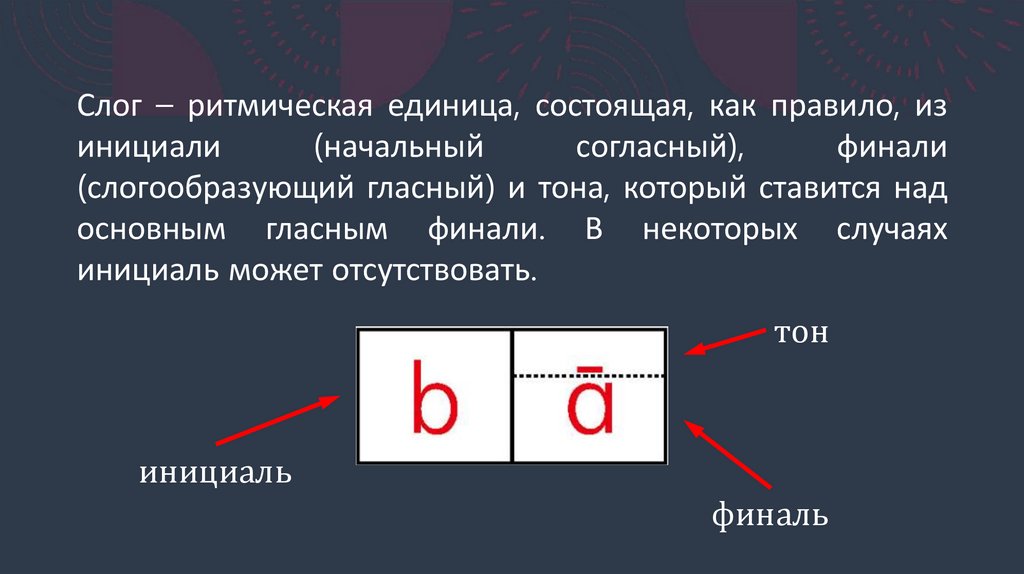 Слог – ритмическая единица, состоящая, как правило, из инициали (начальный согласный), финали (слогообразующий гласный) и тона, который ставится над основным гласным финали. В некоторых случаях инициаль может отсутствовать.

b ā

тон

инициаль

финаль